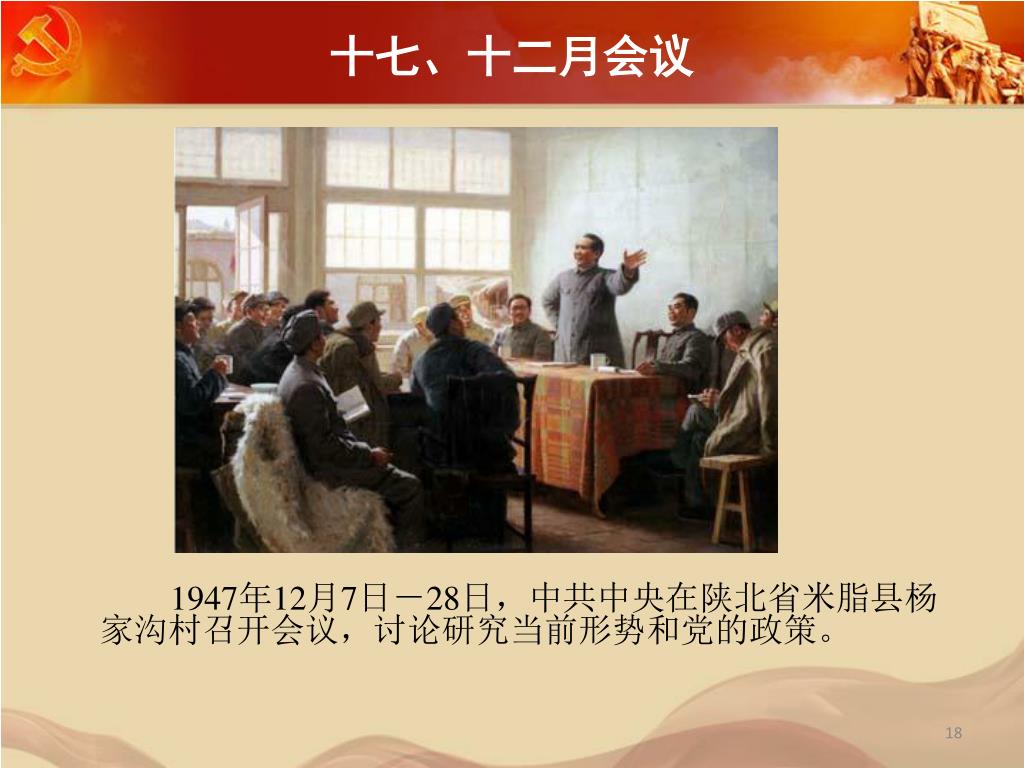 十七、十二月会议

1947年12月7日－28日，中共中央在陕北省米脂县杨家沟村召开会议，讨论研究当前形势和党的政策。

18